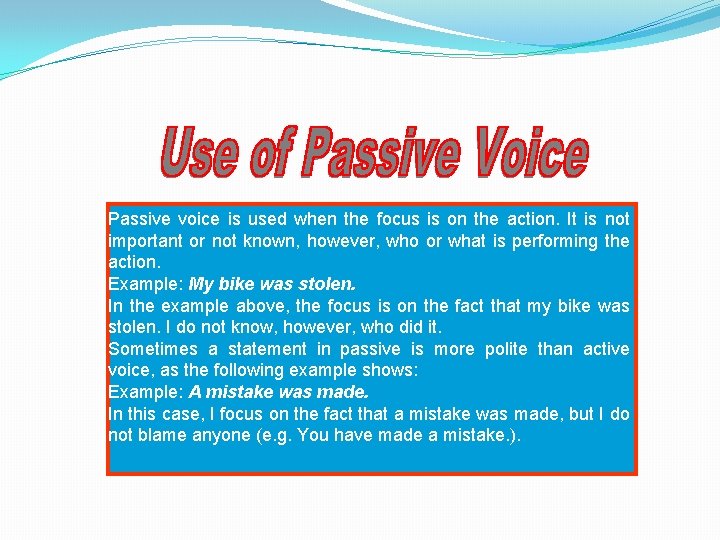 Use of Passive Voice

Passive voice is used when the focus is on the action. It is not important or not known, however, who or what is performing the action.
Example: My bike was stolen.
In the example above, the focus is on the fact that my bike was stolen. I do not know, however, who did it.
Sometimes a statement in passive is more polite than active voice, as the following example shows:
Example: A mistake was made.
In this case, I focus on the fact that a mistake was made, but I do not blame anyone (e.g. You have made a mistake.).